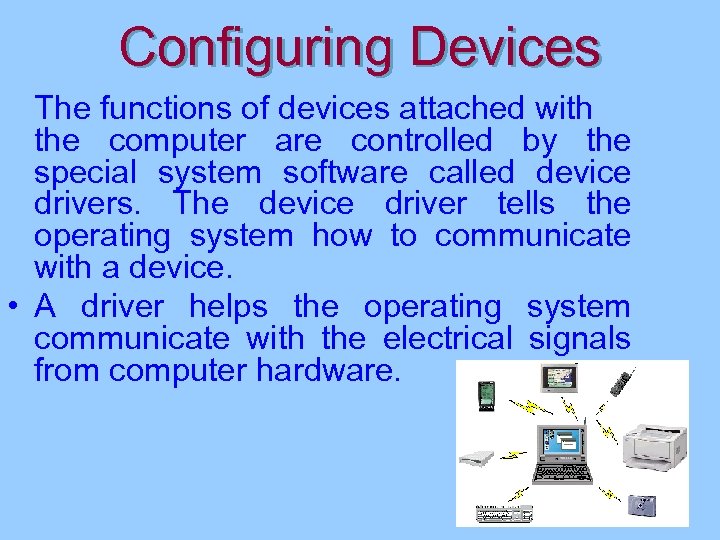 Configuring Devices

The functions of devices attached with the computer are controlled by the special system software called device drivers. The device driver tells the operating system how to communicate with a device.

• A driver helps the operating system communicate with the electrical signals from computer hardware.